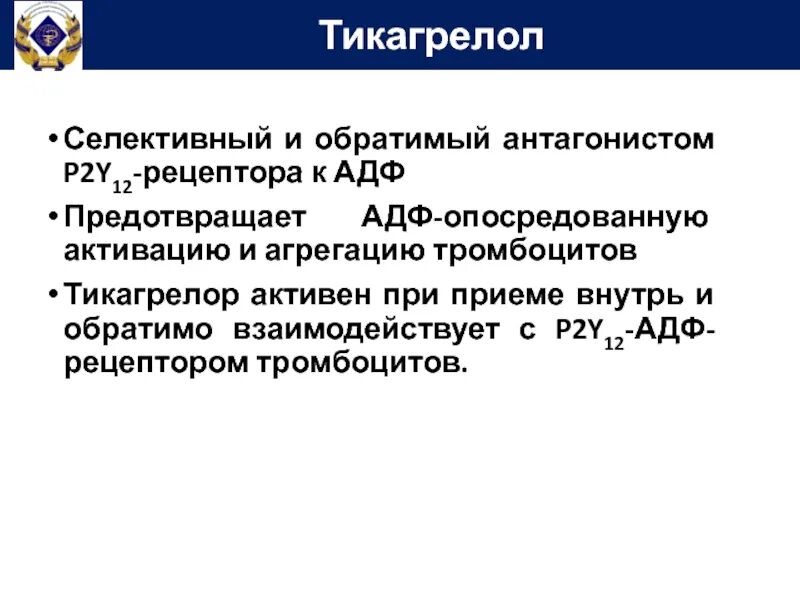 Тикагрелол

• Селективный и обратимый антагонистом $P2Y_{12}$-рецептора к АДФ

• Предотвращает АДФ-опосредованную активацию и агрегацию тромбоцитов

• Тикагрелор активен при приеме внутрь и обратимо взаимодействует с $P2Y_{12}$-АДФ-рецептором тромбоцитов.